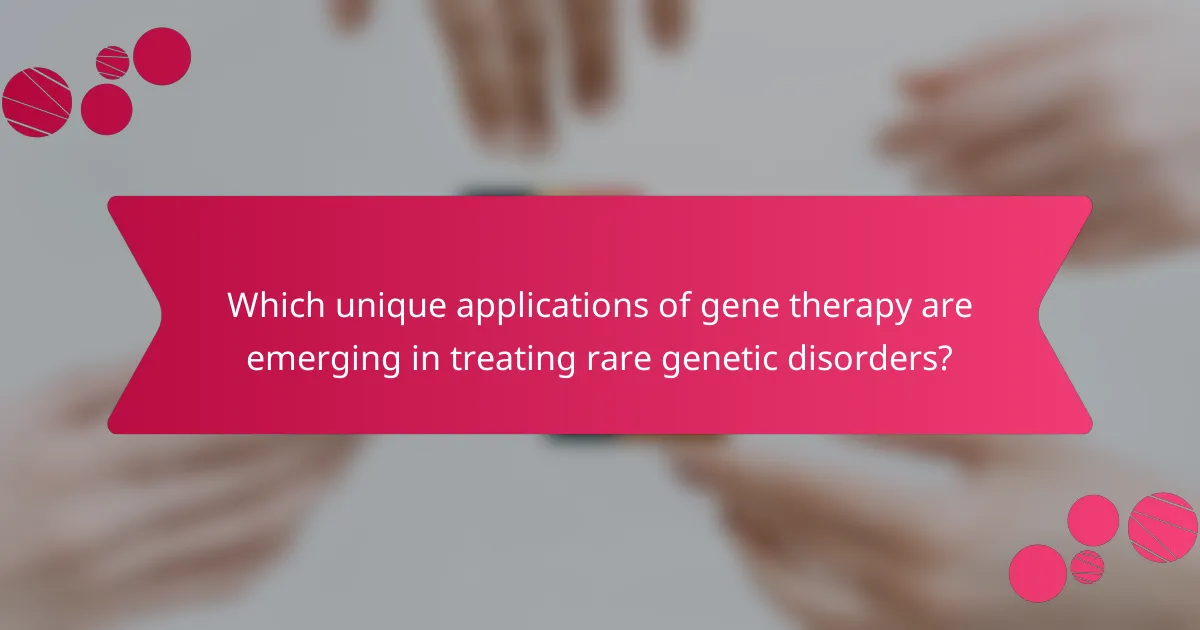 Which unique applications of gene therapy are emerging in treating rare genetic disorders?